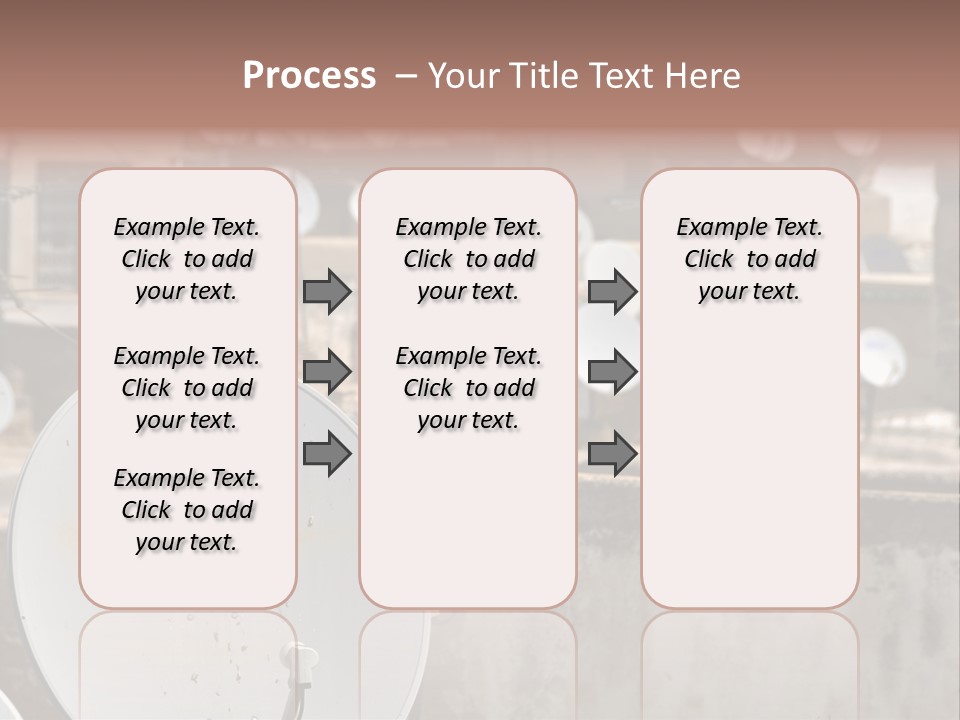 Process – Your Title Text Here

Example Text. Click to add your text.

Example Text. Click to add your text.

Example Text. Click to add your text.

Example Text. Click to add your text.

Example Text. Click to add your text.

Example Text. Click to add your text.